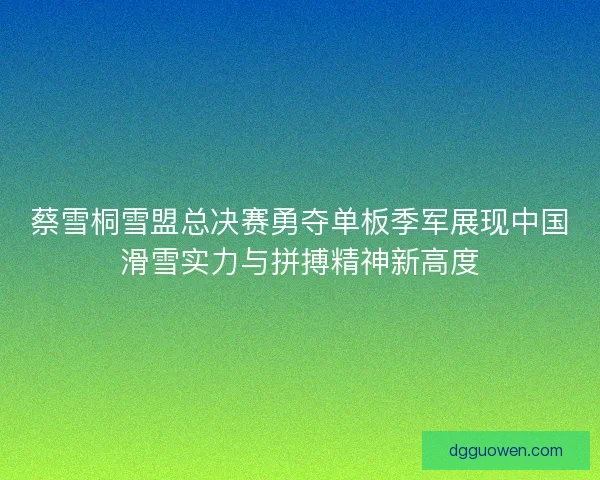 蔡雪桐雪盟总决赛勇夺单板季军展现中国滑雪实力与拼搏精神新高度

dgguowen.com